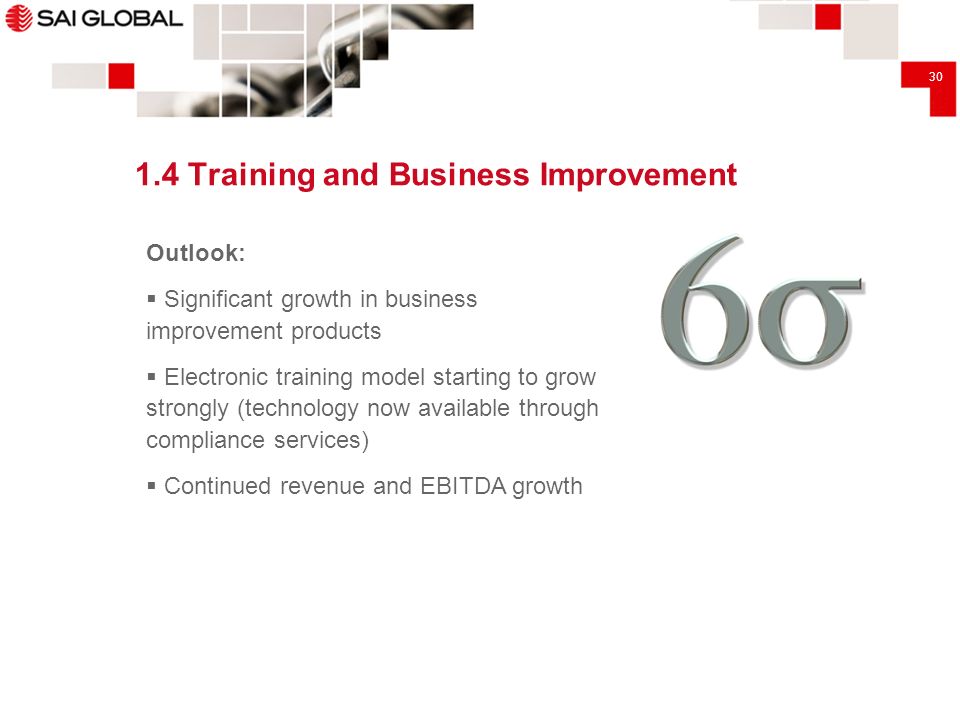 SAI GLOBAL

30

1.4 Training and Business Improvement

Outlook:

▪ Significant growth in business improvement products

▪ Electronic training model starting to grow strongly (technology now available through compliance services)

▪ Continued revenue and EBITDA growth

$6\sigma$